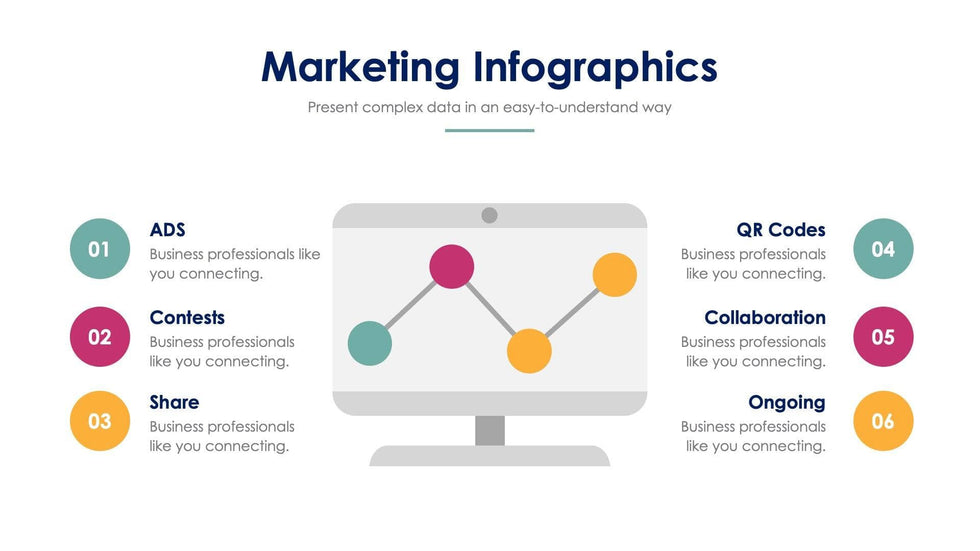 Marketing Infographics

Present complex data in an easy-to-understand way

01

ADS

Business professionals like you connecting.

02

Contests

Business professionals like you connecting.

03

Share

Business professionals like you connecting.

QR Codes

Business professionals like you connecting.

04

Collaboration

Business professionals like you connecting.

05

Ongoing

Business professionals like you connecting.

06